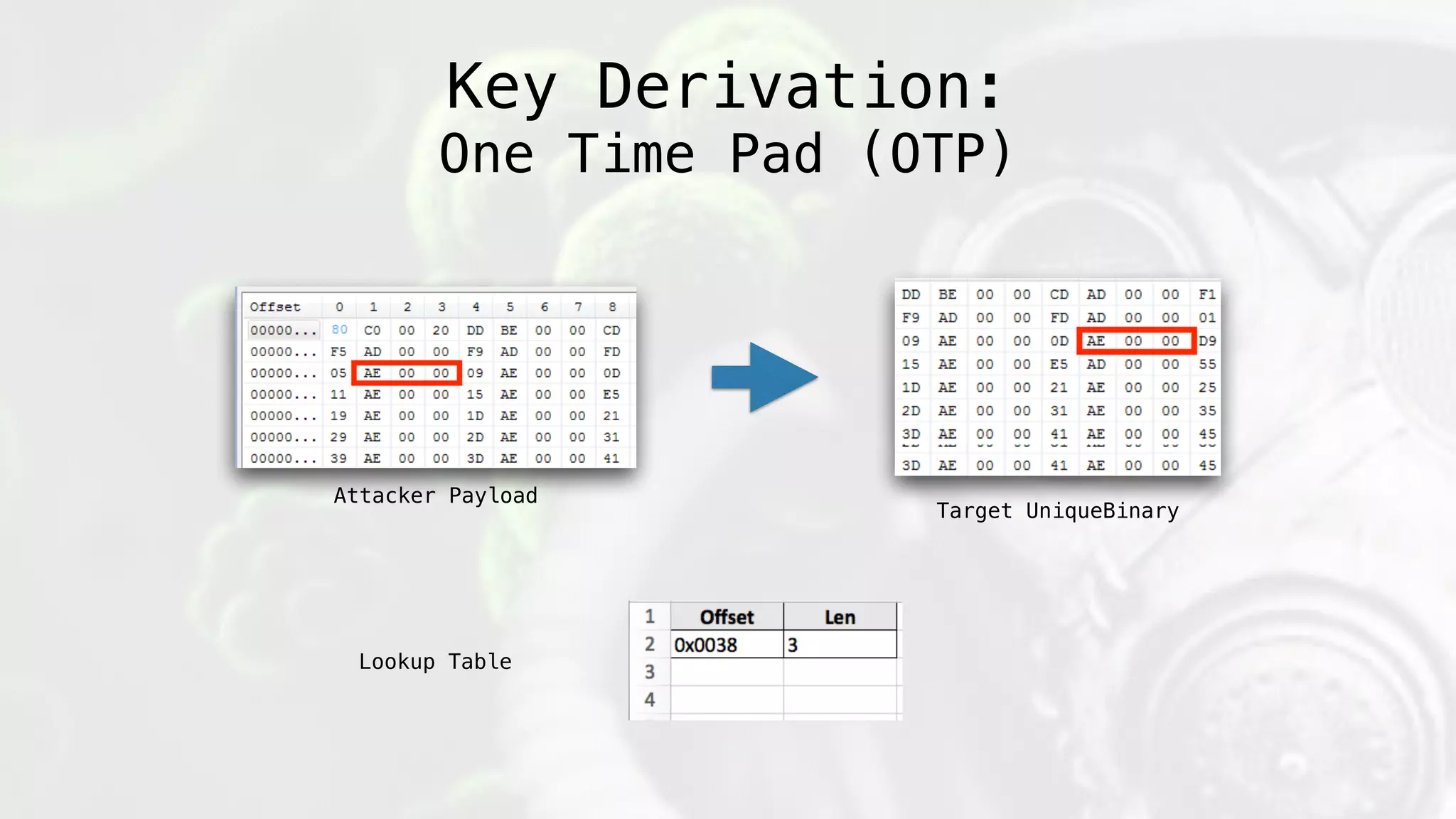 Key Derivation:
One Time Pad (OTP)

| Offset | 0 | 1 | 2 | 3 | 4 | 5 | 6 | 7 | 8 |
|---|---|---|---|---|---|---|---|---|---|
| 00000... | 80 | C0 | 00 | 20 | DD | BE | 00 | 00 | CD |
| 00000... | F5 | AD | 00 | 00 | F9 | AD | 00 | 00 | FD |
| 00000... | 05 | AE | 00 | 00 | 09 | AE | 00 | 00 | 0D |
| 00000... | 11 | AE | 00 | 00 | 15 | AE | 00 | 00 | E5 |
| 00000... | 19 | AE | 00 | 00 | 1D | AE | 00 | 00 | 21 |
| 00000... | 29 | AE | 00 | 00 | 2D | AE | 00 | 00 | 31 |
| 00000... | 39 | AE | 00 | 00 | 3D | AE | 00 | 00 | 41 |

Attacker Payload

| DD | BE | 00 | 00 | CD | AD | 00 | 00 | F1 |
|---|---|---|---|---|---|---|---|---|
| F9 | AD | 00 | 00 | FD | AD | 00 | 00 | 01 |
| 09 | AE | 00 | 00 | 0D | AE | 00 | 00 | D9 |
| 15 | AE | 00 | 00 | E5 | AD | 00 | 00 | 55 |
| 1D | AE | 00 | 00 | 21 | AE | 00 | 00 | 25 |
| 2D | AE | 00 | 00 | 31 | AE | 00 | 00 | 35 |
| 3D | AE | 00 | 00 | 41 | AE | 00 | 00 | 45 |
| 3D | AE | 00 | 00 | 41 | AE | 00 | 00 | 45 |

Target UniqueBinary

Lookup Table

| 1 | Offset | Len |
|---|---|---|
| 2 | 0x0038 | 3 |
| 3 | | |
| 4 | | |